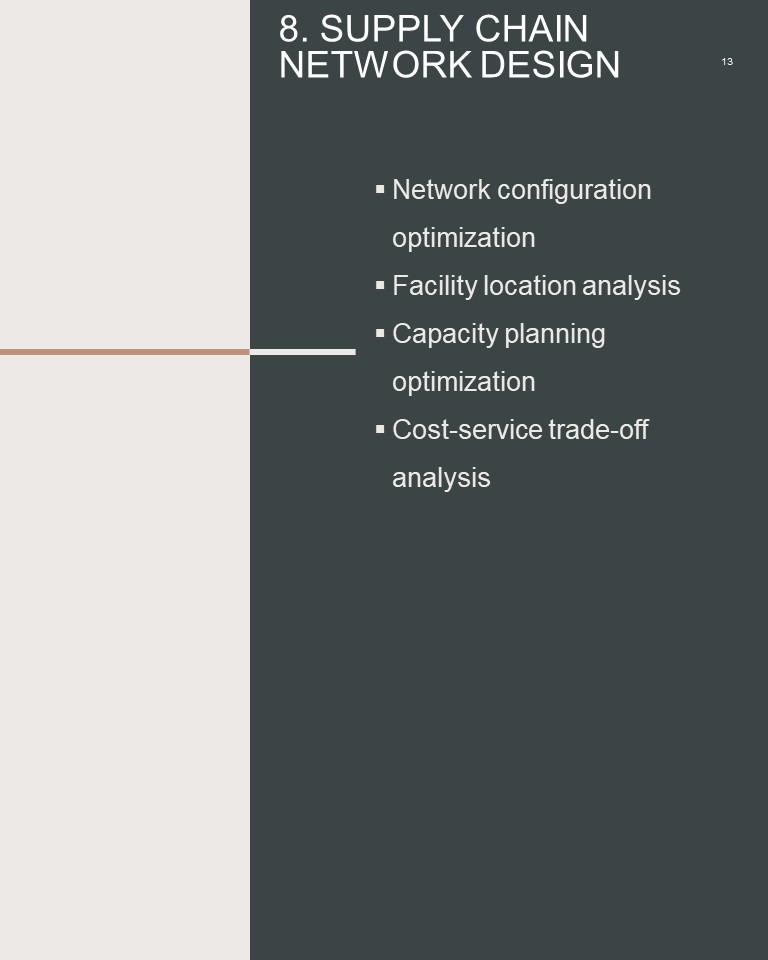 8. SUPPLY CHAIN NETWORK DESIGN

13

▪ Network configuration optimization
▪ Facility location analysis
▪ Capacity planning optimization
▪ Cost-service trade-off analysis